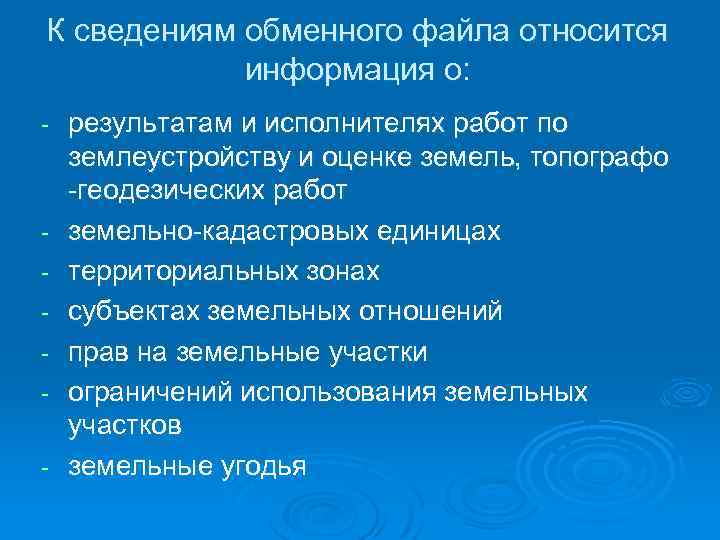 К сведениям обменного файла относится информация о:

- результатам и исполнителях работ по землеустройству и оценке земель, топографо -геодезических работ
- земельно-кадастровых единицах
- территориальных зонах
- субъектах земельных отношений
- прав на земельные участки
- ограничений использования земельных участков
- земельные угодья